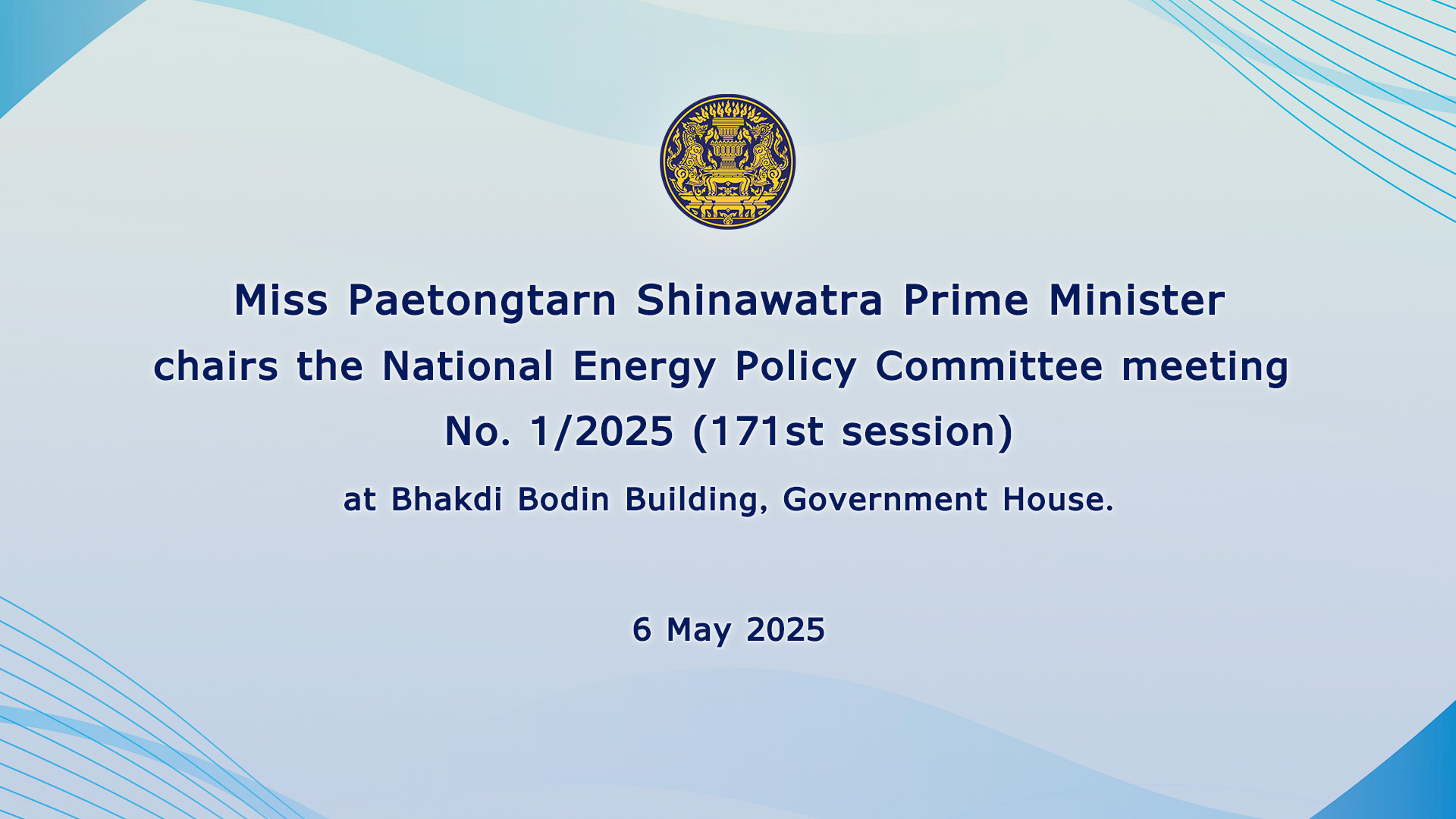 Miss Paetongtarn Shinawatra Prime Minister chairs the National Energy Policy Committee meeting No. 1/2025 (171st session)

at Bhakdi Bodin Building, Government House.

6 May 2025